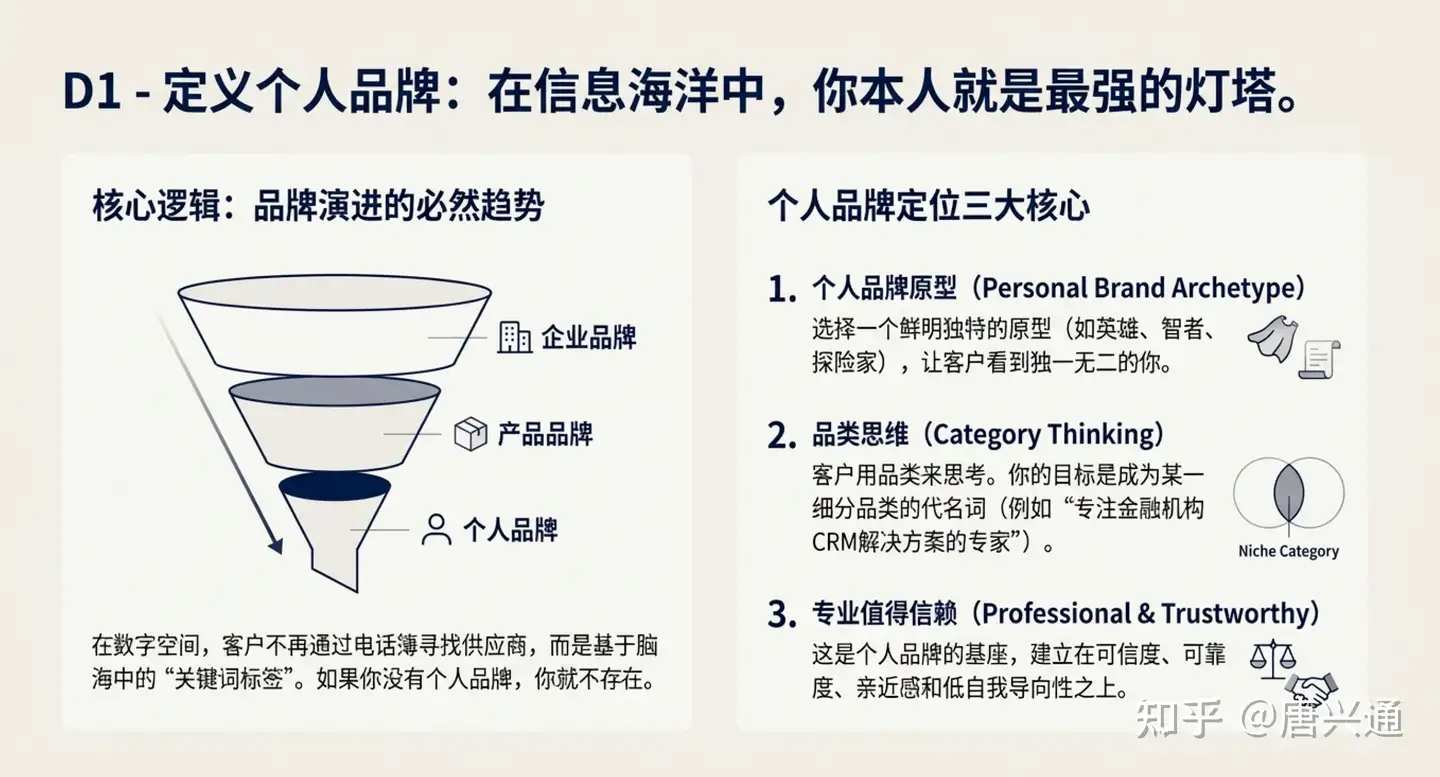 D1 - 定义个人品牌：在信息海洋中，你本人就是最强的灯塔。

核心逻辑：品牌演进的必然趋势

企业品牌

产品品牌

个人品牌

在数字空间，客户不再通过电话簿寻找供应商，而是基于脑海中的“关键词标签”。如果你没有个人品牌，你就不存在。

个人品牌定位三大核心

1. 个人品牌原型（Personal Brand Archetype）
选择一个鲜明独特的原型（如英雄、智者、探险家），让客户看到独一无二的你。

2. 品类思维（Category Thinking）
客户用品类来思考。你的目标是成为某一细分品类的代名词（例如“专注金融机构CRM解决方案的专家”）。

Niche Category

3. 专业值得信赖（Professional & Trustworthy）
这是个人品牌的基座，建立在可信度、可靠度、亲近感和低自我导向性之上。

知乎 @唐兴通